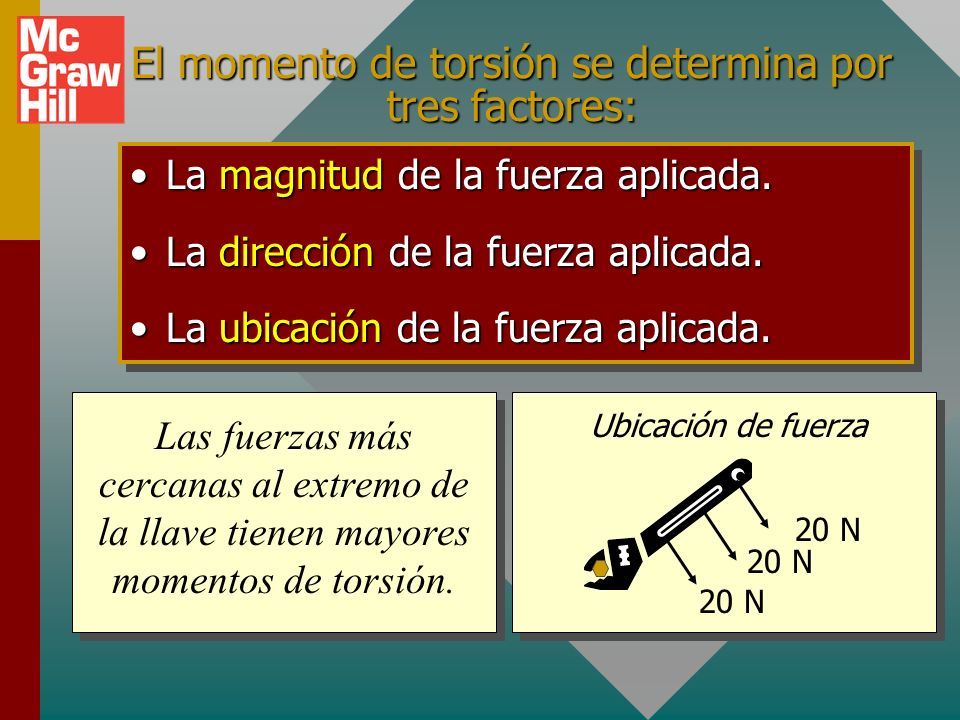 Mc Graw Hill

El momento de torsión se determina por tres factores:

• La magnitud de la fuerza aplicada.

• La dirección de la fuerza aplicada.

• La ubicación de la fuerza aplicada.

Las fuerzas más cercanas al extremo de la llave tienen mayores momentos de torsión.

Ubicación de fuerza

20 N

20 N

20 N